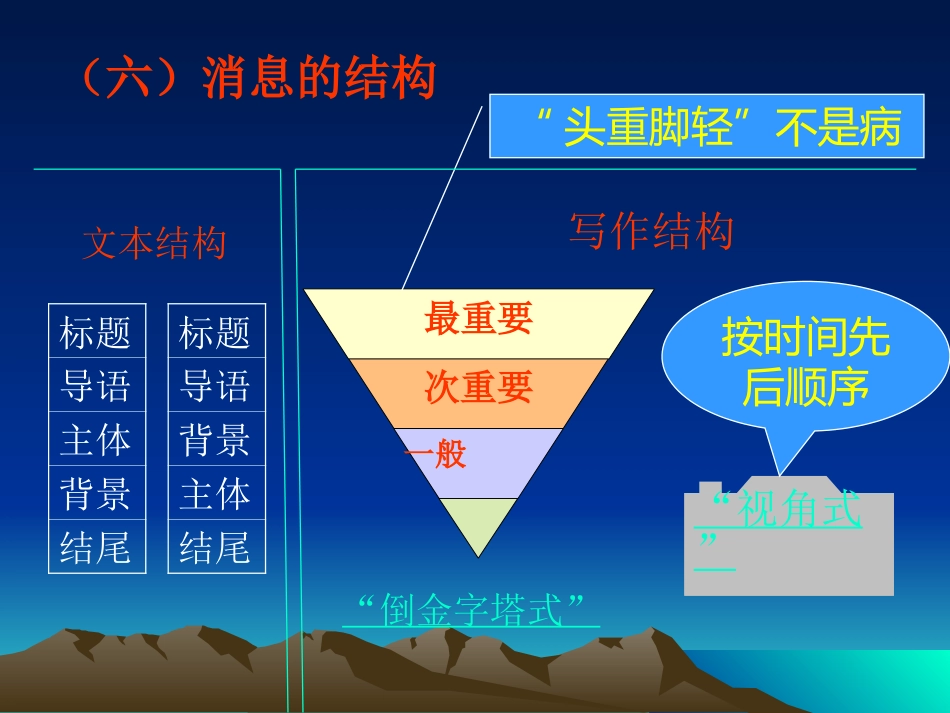 （六）消息的结构

“头重脚轻”不是病

文本结构

| 标题 |
|---|
| 导语 |
| 主体 |
| 背景 |
| 结尾 |

| 标题 |
|---|
| 导语 |
| 背景 |
| 主体 |
| 结尾 |

写作结构

最重要

次重要

一般

“倒金字塔式”

按时间先后顺序

“视角式”